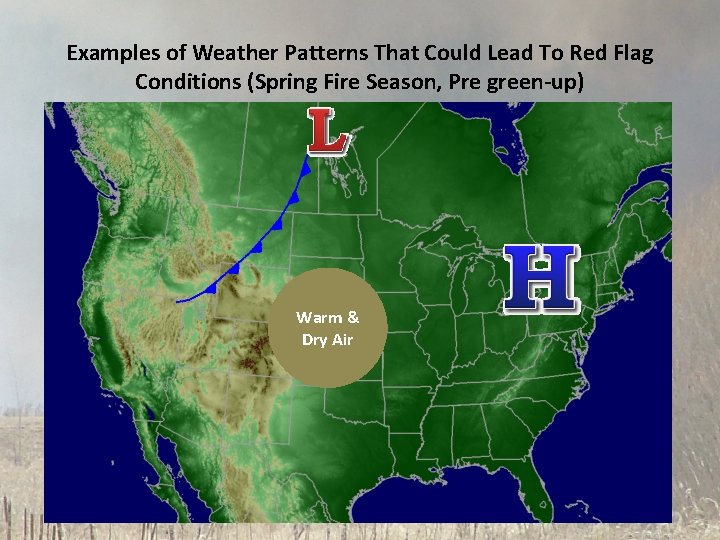 Examples of Weather Patterns That Could Lead To Red Flag Conditions (Spring Fire Season, Pre green-up)

L

H

Warm & Dry Air